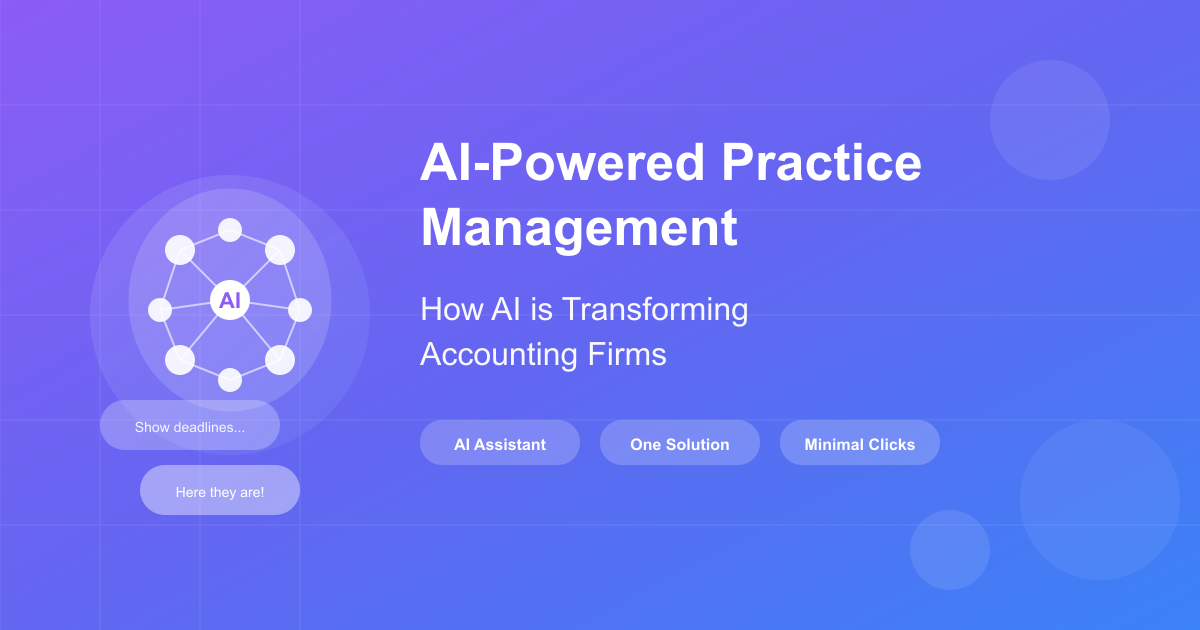 AI

Show deadlines...

Here they are!

AI-Powered Practice Management

How AI is Transforming Accounting Firms

AI Assistant

One Solution

Minimal Clicks